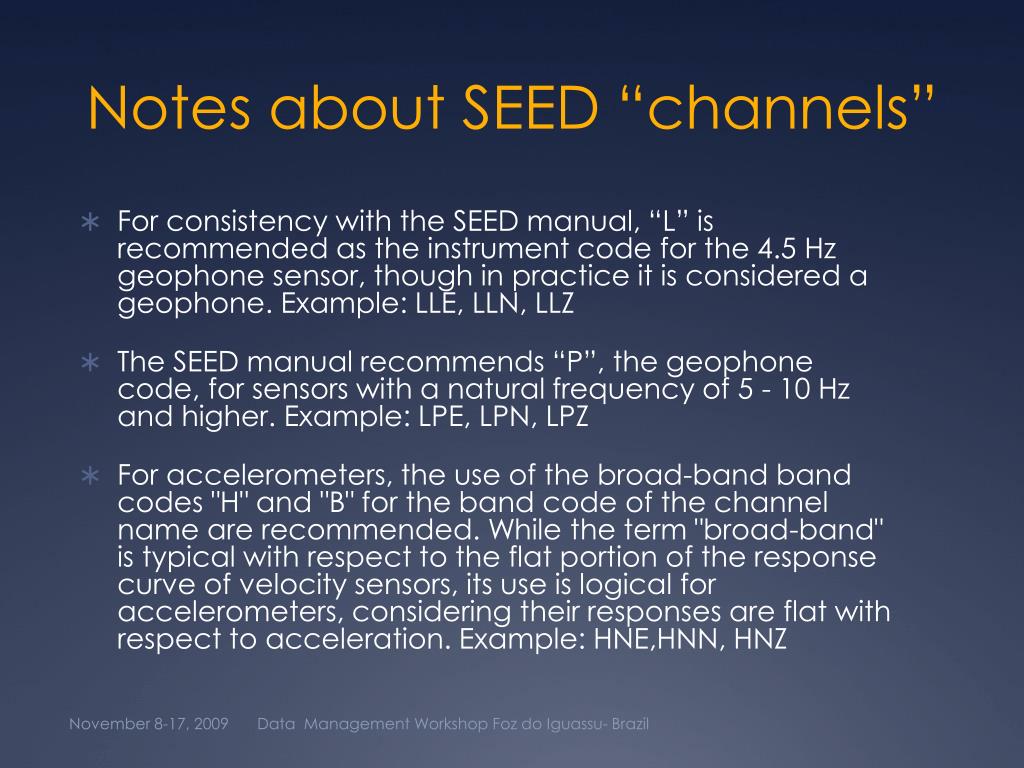 Notes about SEED “channels”

∗ For consistency with the SEED manual, “L” is recommended as the instrument code for the 4.5 Hz geophone sensor, though in practice it is considered a geophone. Example: LLE, LLN, LLZ

∗ The SEED manual recommends “P”, the geophone code, for sensors with a natural frequency of 5 - 10 Hz and higher. Example: LPE, LPN, LPZ

∗ For accelerometers, the use of the broad-band band codes "H" and "B" for the band code of the channel name are recommended. While the term "broad-band" is typical with respect to the flat portion of the response curve of velocity sensors, its use is logical for accelerometers, considering their responses are flat with respect to acceleration. Example: HNE,HNN, HNZ

November 8-17, 2009 Data Management Workshop Foz do Iguassu- Brazil